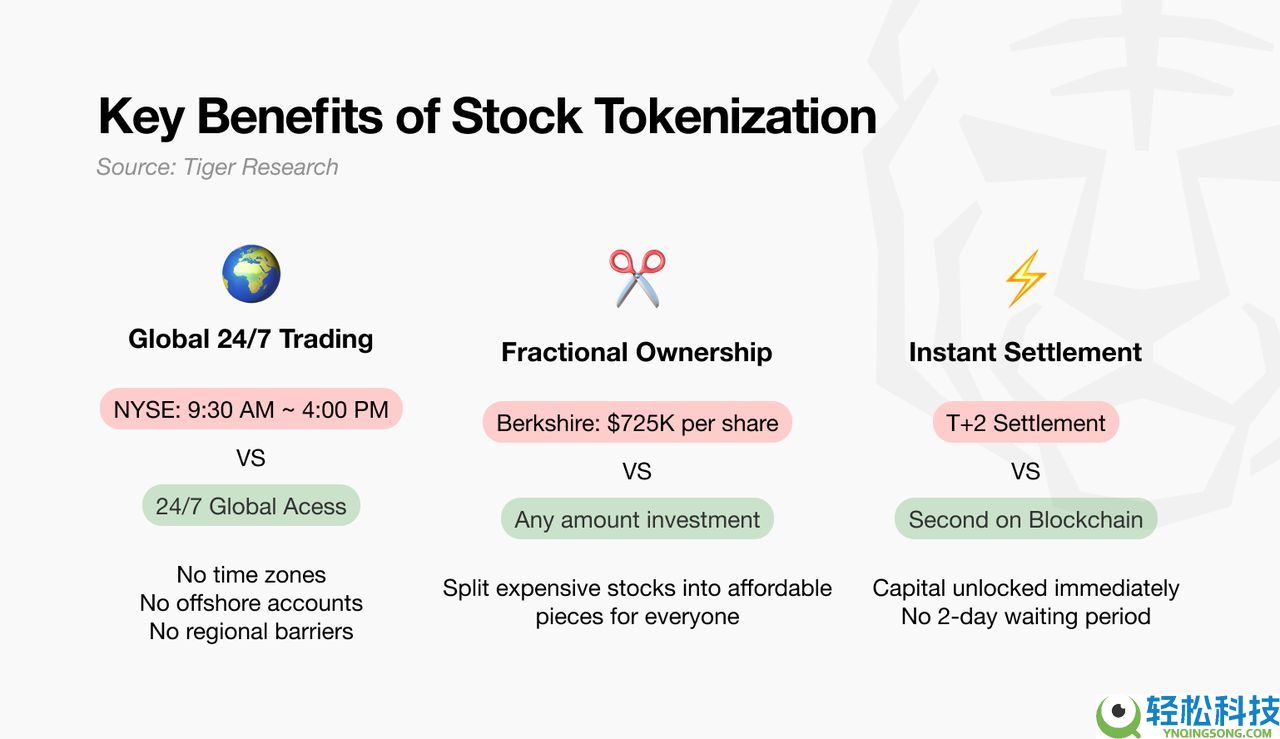 Key Benefits of Stock Tokenization

Source: Tiger Research

Global 24/7 Trading

NYSE: 9:30 AM ~ 4:00 PM

VS

24/7 Global Acess

No time zones
No offshore accounts
No regional barriers

Fractional Ownership

Berkshire: $725K per share

VS

Any amount investment

Split expensive stocks into affordable pieces for everyone

Instant Settlement

T+2 Settlement

VS

Second on Blockchain

Capital unlocked immediately
No 2-day waiting period

轻松科技
YNQINGSONG.COM